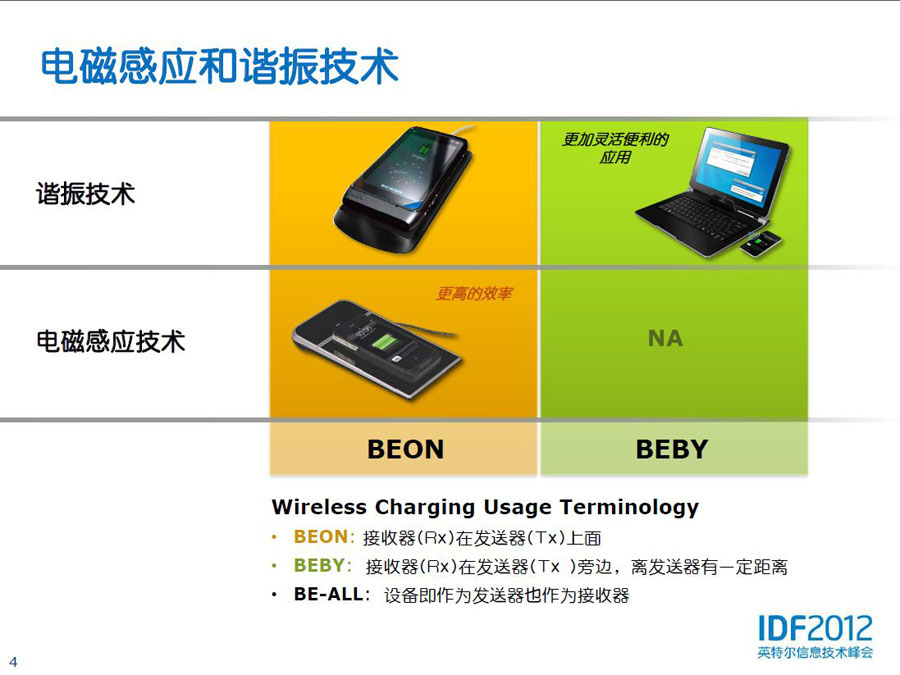 电磁感应和谐振技术

谐振技术

更加灵活便利的应用

电磁感应技术

更高的效率

NA

BEON

BEBY

Wireless Charging Usage Terminology

• BEON: 接收器(Rx)在发送器(Tx)上面

• BEBY: 接收器(Rx)在发送器(Tx )旁边，离发送器有一定距离

• BE-ALL: 设备即作为发送器也作为接收器

IDF2012
英特尔信息技术峰会

4